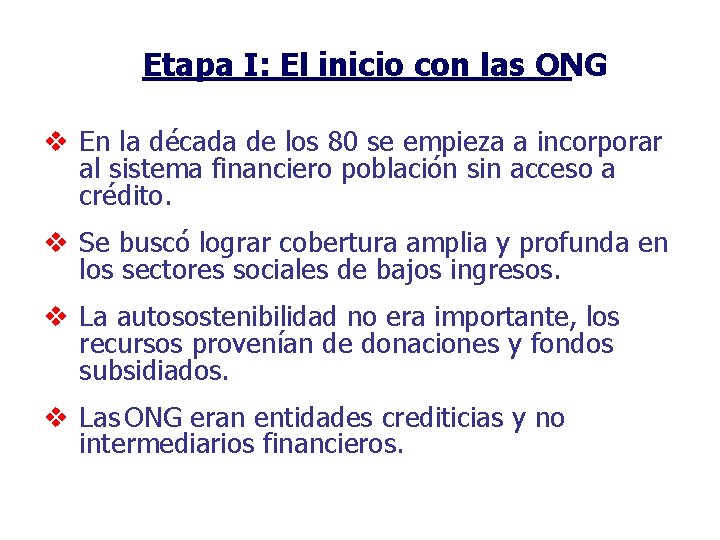 Etapa I: El inicio con las ONG

❖ En la década de los 80 se empieza a incorporar al sistema financiero población sin acceso a crédito.

❖ Se buscó lograr cobertura amplia y profunda en los sectores sociales de bajos ingresos.

❖ La autosostenibilidad no era importante, los recursos provenían de donaciones y fondos subsidiados.

❖ Las ONG eran entidades crediticias y no intermediarios financieros.